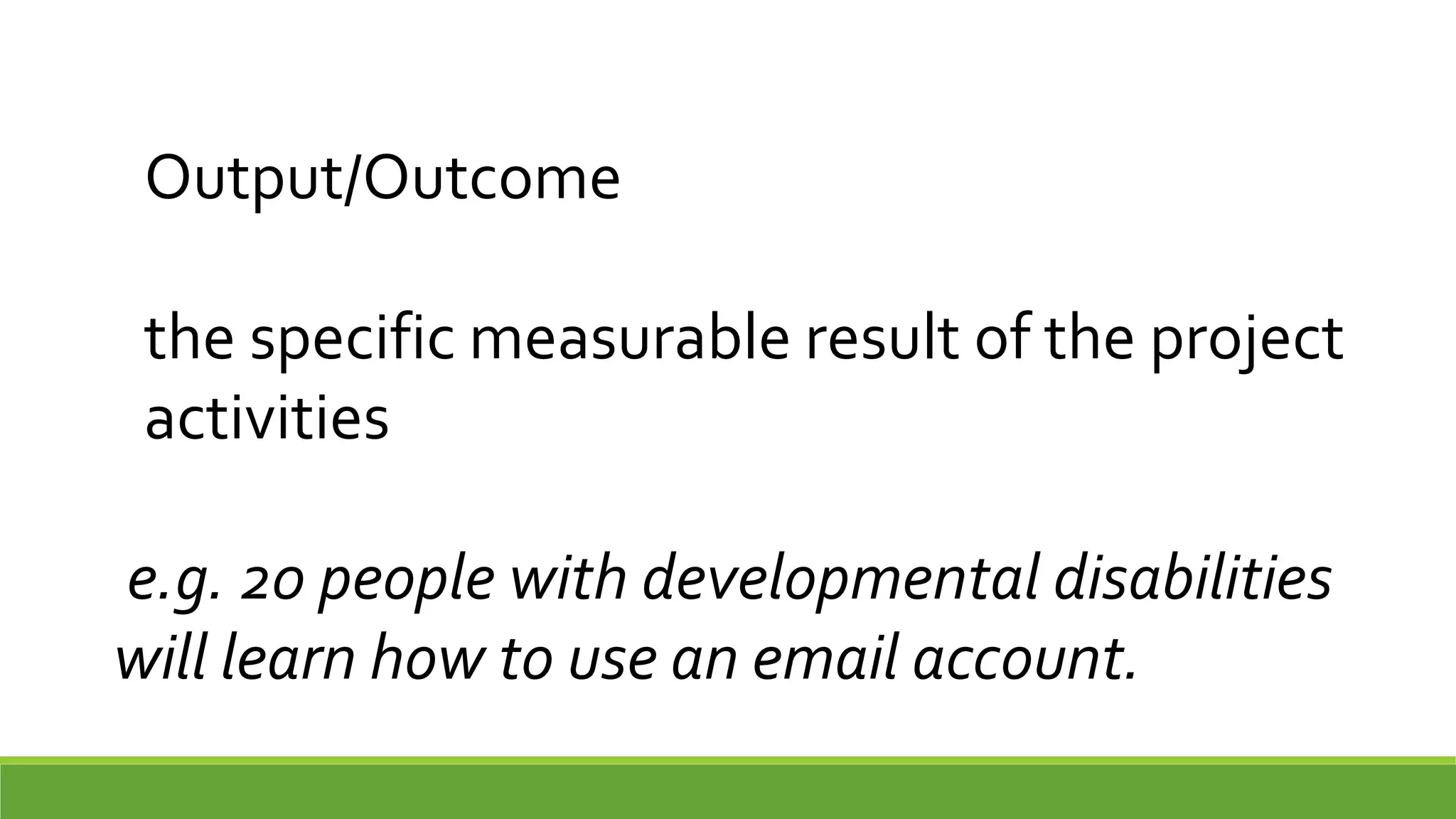 Output/Outcome

the specific measurable result of the project activities

e.g. 20 people with developmental disabilities will learn how to use an email account.